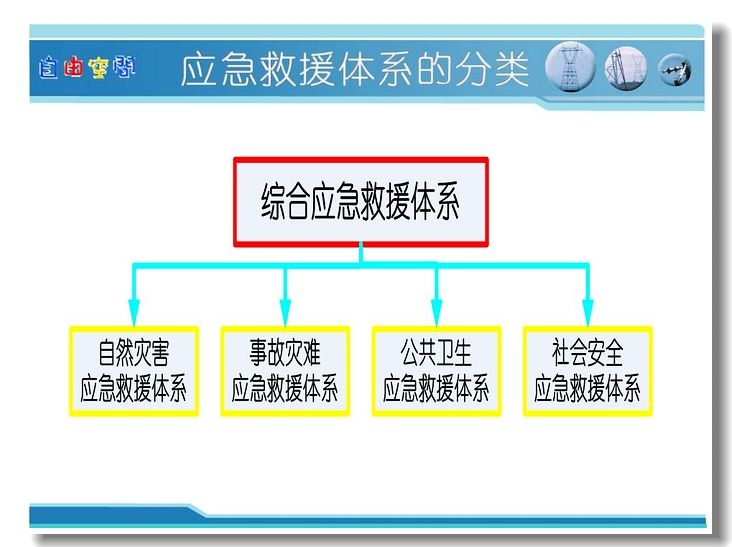 自由空间

应急救援体系的分类

综合应急救援体系

自然灾害
应急救援体系

事故灾难
应急救援体系

公共卫生
应急救援体系

社会安全
应急救援体系